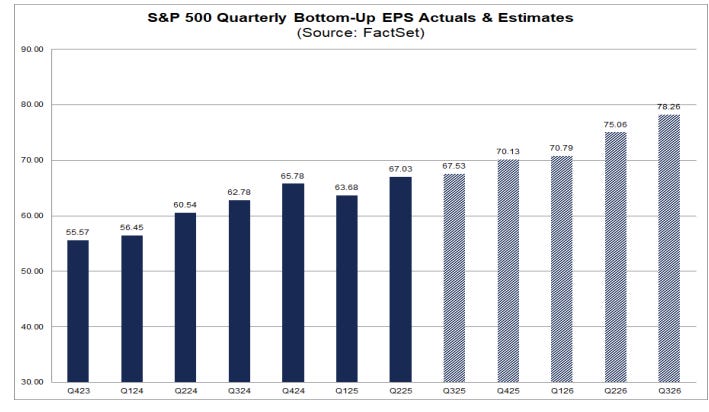 S&P 500 Quarterly Bottom-Up EPS Actuals & Estimates
(Source: FactSet)

90.00
80.00
70.00
60.00
50.00
40.00
30.00

55.57
56.45
60.54
62.78
65.78
63.68
67.03
67.53
70.13
70.79
75.06
78.26

Q423
Q124
Q224
Q324
Q424
Q125
Q225
Q325
Q425
Q126
Q226
Q326